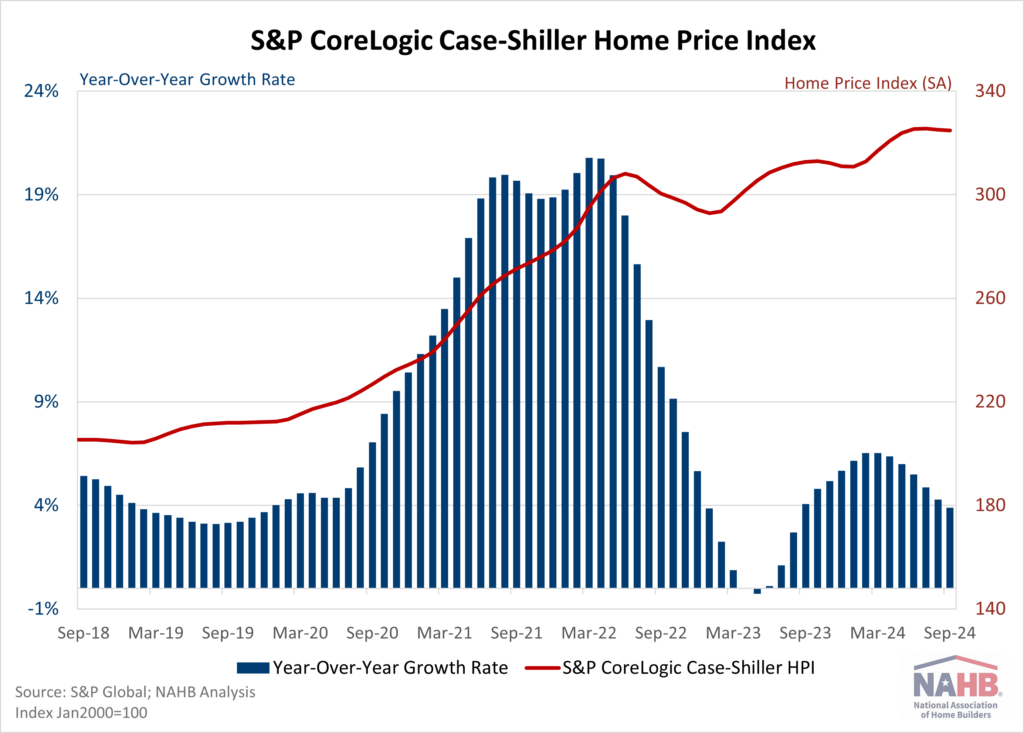 S&P CoreLogic Case-Shiller Home Price Index

Year-Over-Year Growth Rate

Home Price Index (SA)

24%
19%
14%
9%
4%
-1%

340
300
260
220
180
140

Sep-18 Mar-19 Sep-19 Mar-20 Sep-20 Mar-21 Sep-21 Mar-22 Sep-22 Mar-23 Sep-23 Mar-24 Sep-24

Year-Over-Year Growth Rate
S&P CoreLogic Case-Shiller HPI

Source: S&P Global; NAHB Analysis
Index Jan2000=100

NAHB
National Association of Home Builders